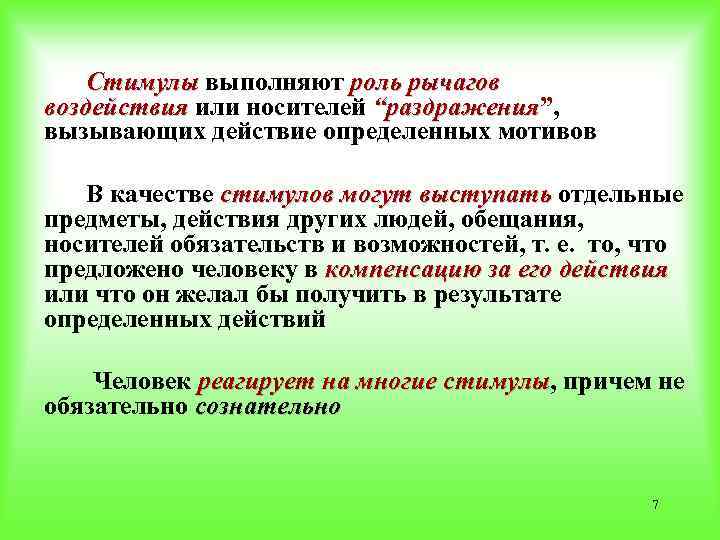 Стимулы выполняют роль рычагов воздействия или носителей “раздражения”, вызывающих действие определенных мотивов

В качестве стимулов могут выступать отдельные предметы, действия других людей, обещания, носителей обязательств и возможностей, т. е. то, что предложено человеку в компенсацию за его действия или что он желал бы получить в результате определенных действий

Человек реагирует на многие стимулы, причем не обязательно сознательно

7